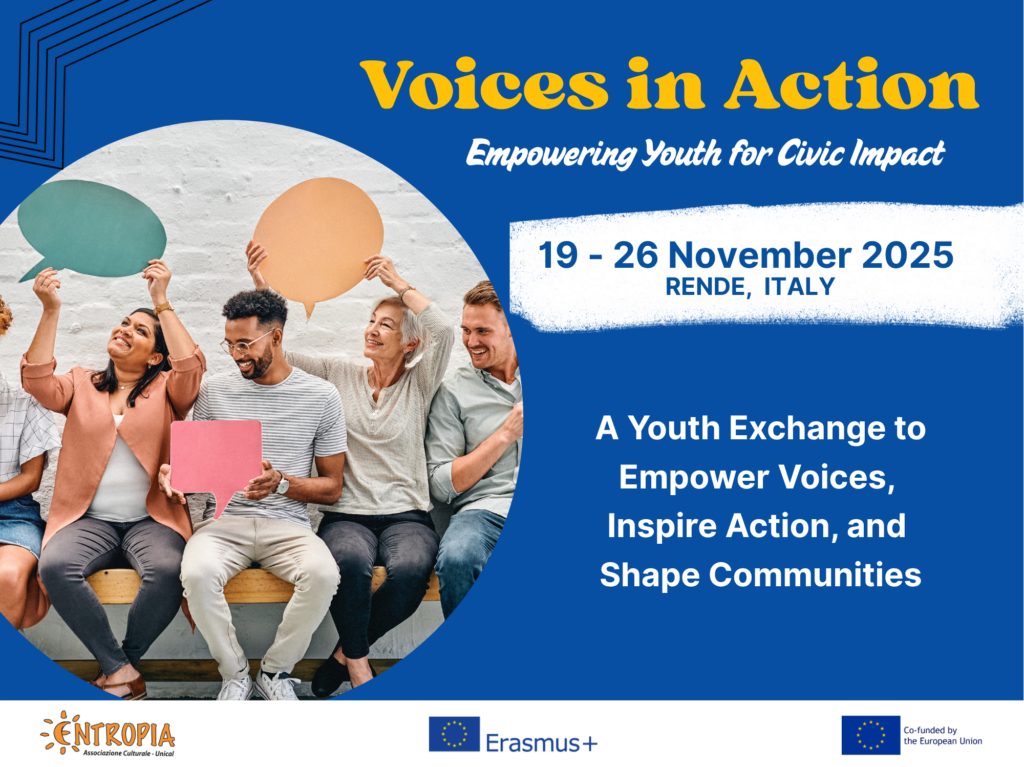 Voices in Action

Empowering Youth for Civic Impact

19 - 26 November 2025
RENDE, ITALY

A Youth Exchange to Empower Voices, Inspire Action, and Shape Communities

ENTROPIA
Associazione Culturale - Unical

Erasmus+

Co-funded by the European Union